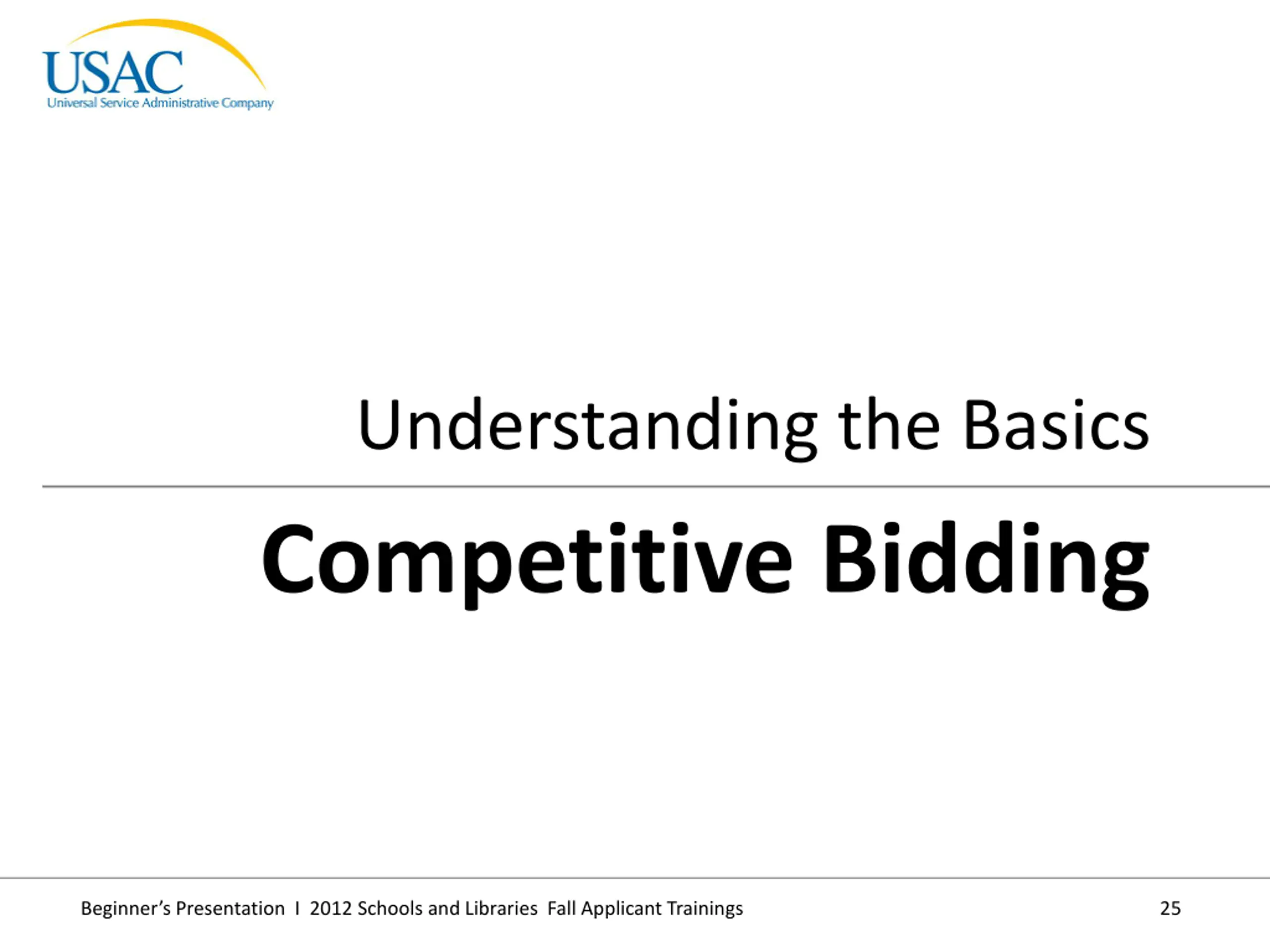 USAC
Universal Service Administrative Company

Understanding the Basics

Competitive Bidding

Beginner's Presentation I 2012 Schools and Libraries Fall Applicant Trainings

25